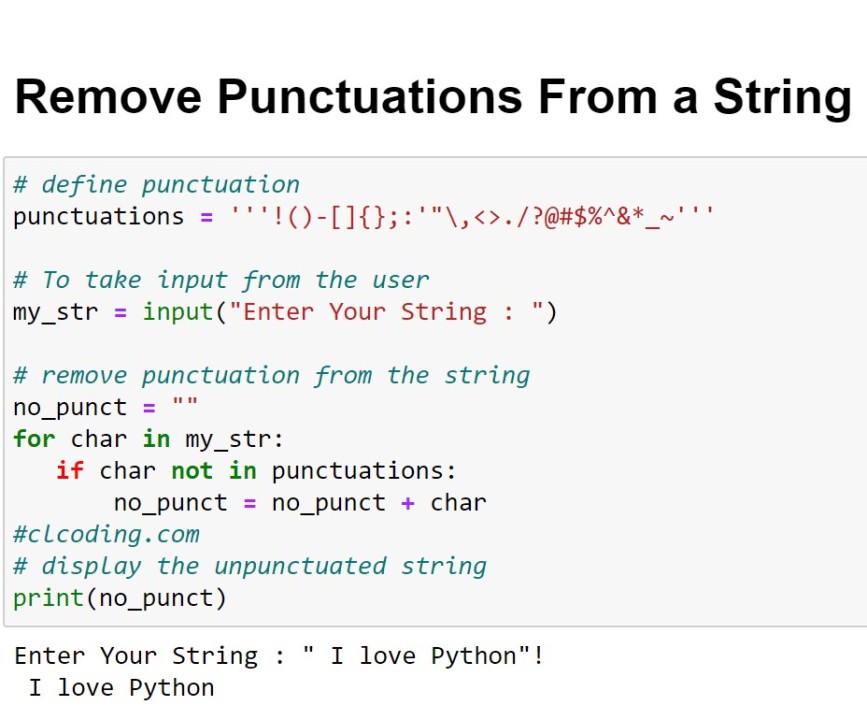 Remove Punctuations From a String

# define punctuation
punctuations = '''!()-[]{};:'"\,<>./?@#$%^&*_~'''

# To take input from the user
my_str = input("Enter Your String : ")

# remove punctuation from the string
no_punct = ""
for char in my_str:
   if char not in punctuations:
       no_punct = no_punct + char
#clcoding.com
# display the unpunctuated string
print(no_punct)

Enter Your String : " I love Python"!
 I love Python